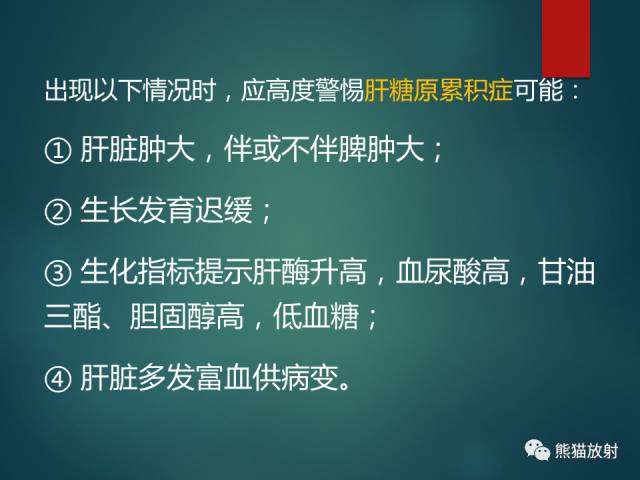 出现以下情况时，应高度警惕肝糖原累积症可能：

① 肝脏肿大，伴或不伴脾肿大；

② 生长发育迟缓；

③ 生化指标提示肝酶升高，血尿酸高，甘油三酯、胆固醇高，低血糖；

④ 肝脏多发富血供病变。

熊猫放射